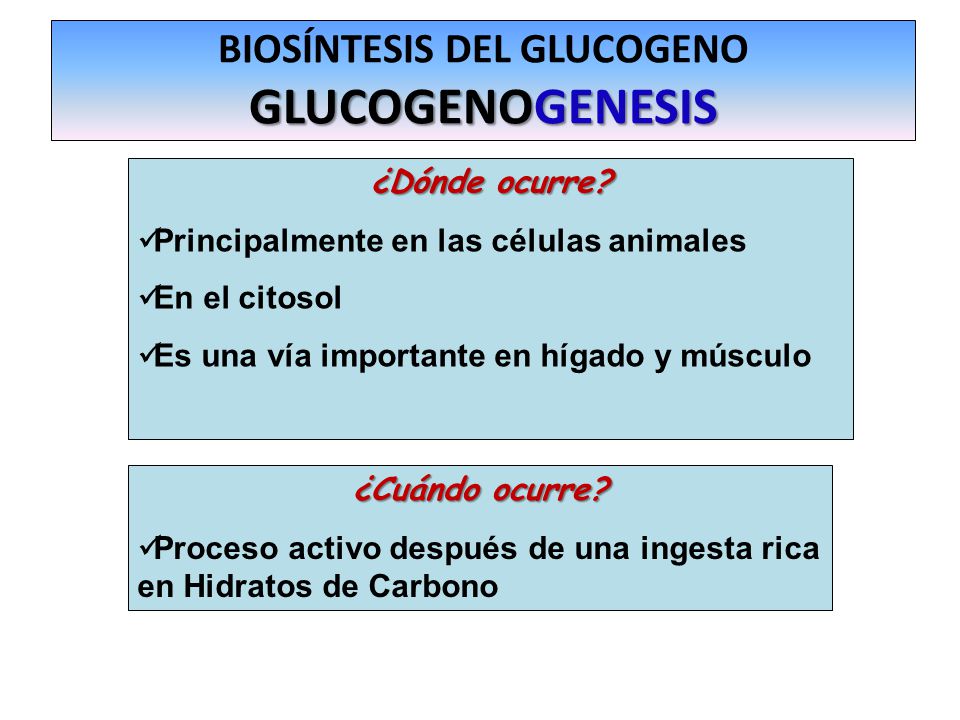 BIOSÍNTESIS DEL GLUCOGENO
GLUCOGENOGENESIS

¿Dónde ocurre?

✓Principalmente en las células animales

✓En el citosol

✓Es una vía importante en hígado y músculo

¿Cuándo ocurre?

✓Proceso activo después de una ingesta rica en Hidratos de Carbono